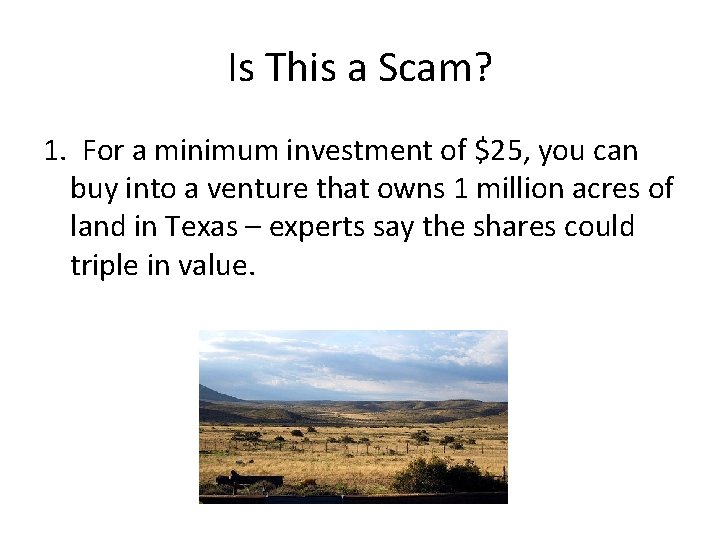 Is This a Scam?

1. For a minimum investment of \$25, you can buy into a venture that owns 1 million acres of land in Texas – experts say the shares could triple in value.